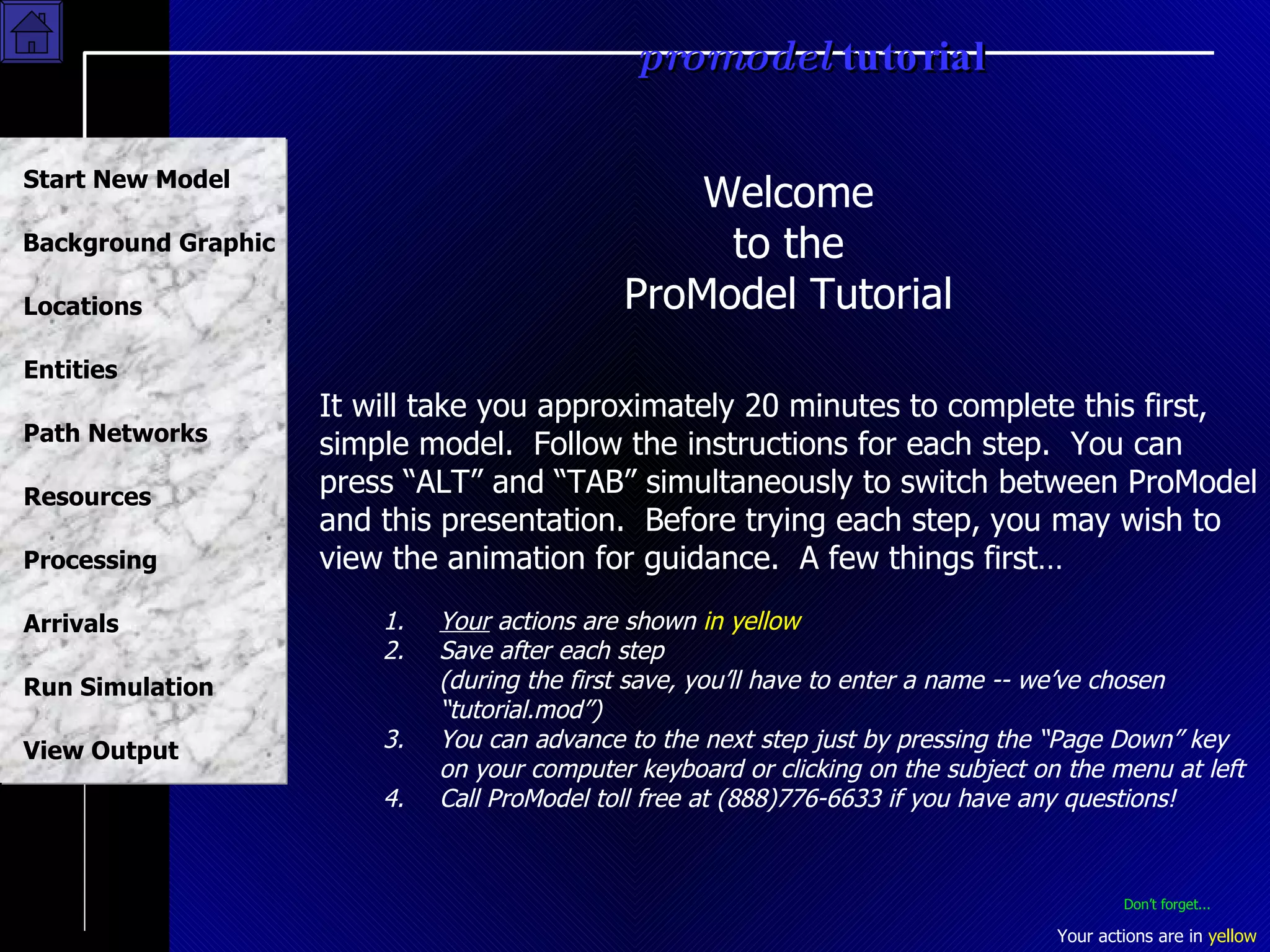 promodel tutorial

Start New Model

Background Graphic

Locations

Entities

Path Networks

Resources

Processing

Arrivals

Run Simulation

View Output

Welcome
to the
ProModel Tutorial

It will take you approximately 20 minutes to complete this first, simple model. Follow the instructions for each step. You can press “ALT” and “TAB” simultaneously to switch between ProModel and this presentation. Before trying each step, you may wish to view the animation for guidance. A few things first…

1. Your actions are shown in yellow
2. Save after each step
(during the first save, you’ll have to enter a name -- we’ve chosen “tutorial.mod”)
3. You can advance to the next step just by pressing the “Page Down” key on your computer keyboard or clicking on the subject on the menu at left
4. Call ProModel toll free at (888)776-6633 if you have any questions!

Don’t forget...

Your actions are in yellow